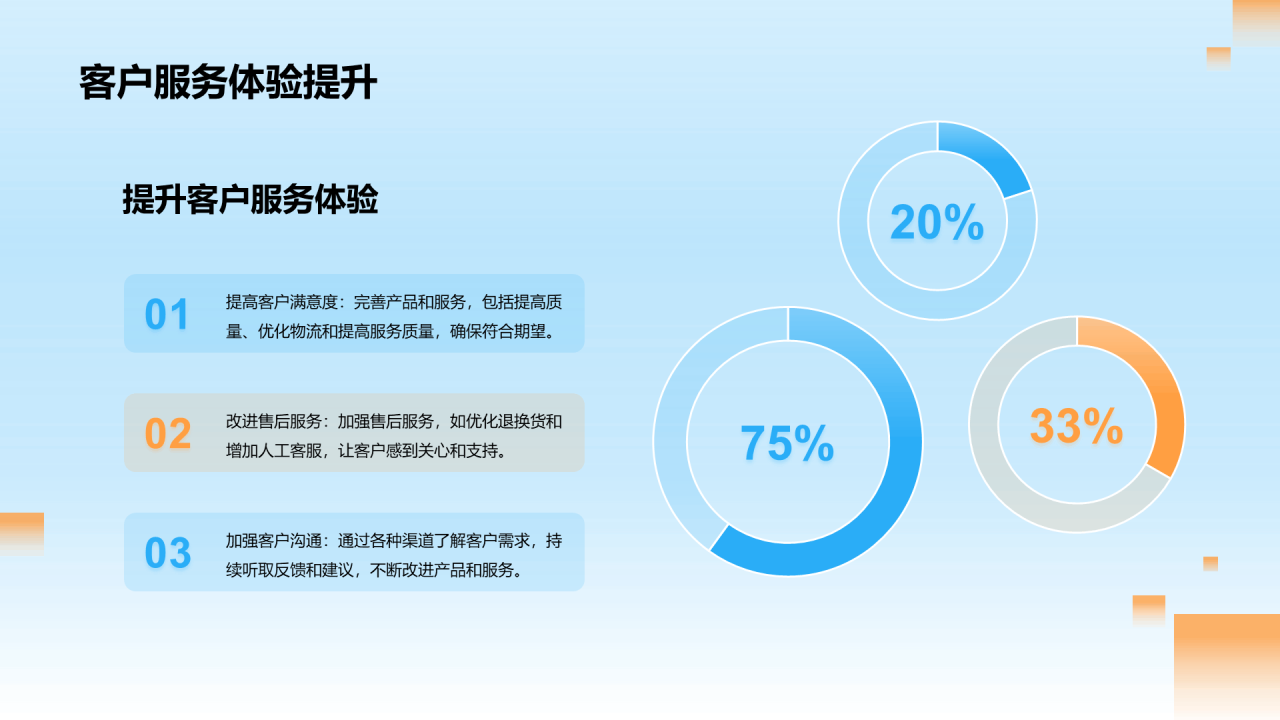 客户服务体验提升

提升客户服务体验

01 提高客户满意度：完善产品和服务，包括提高质量、优化物流和提高服务质量，确保符合期望。

02 改进售后服务：加强售后服务，如优化退换货和增加人工客服，让客户感到关心和支持。

03 加强客户沟通：通过各种渠道了解客户需求，持续听取反馈和建议，不断改进产品和服务。

20%

75%

33%